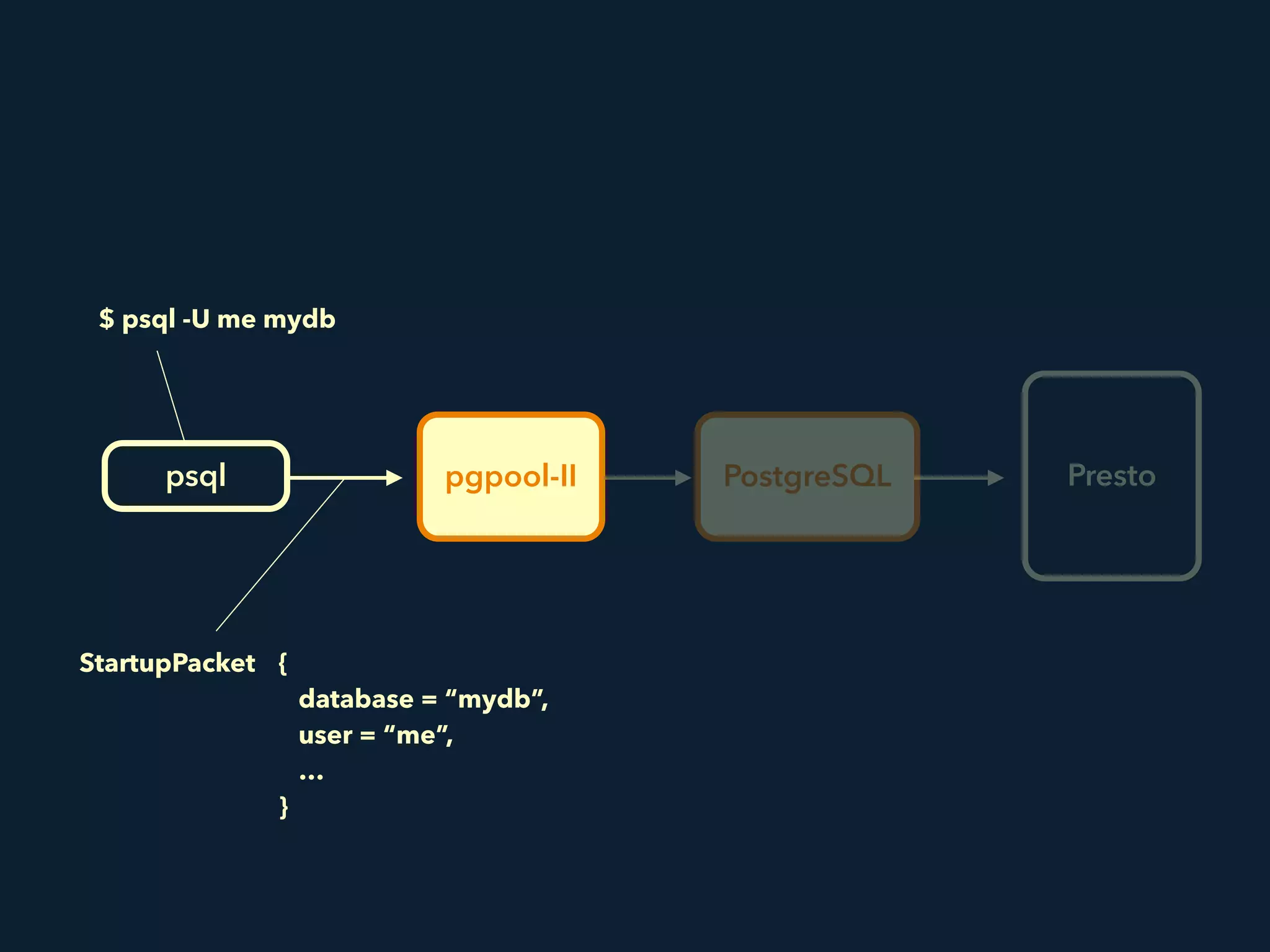 $ psql -U me mydb

psql

pgpool-II

PostgreSQL

Presto

StartupPacket {
database = “mydb”,
user = “me”,
...
}